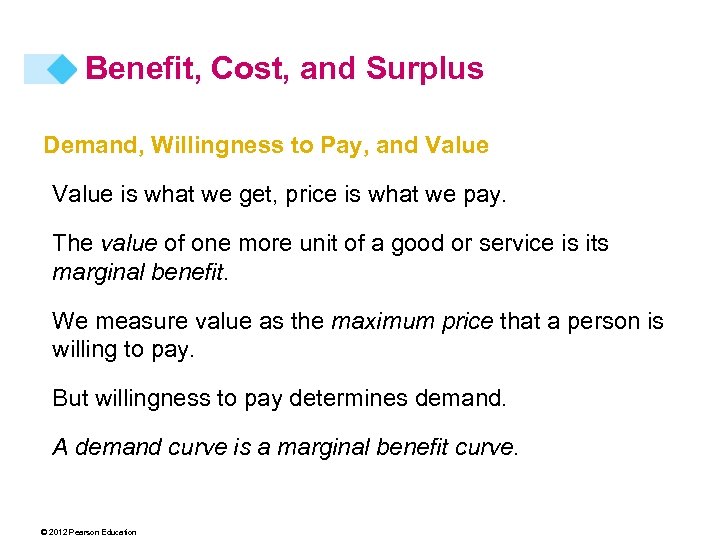 Benefit, Cost, and Surplus

Demand, Willingness to Pay, and Value

Value is what we get, price is what we pay.

The value of one more unit of a good or service is its marginal benefit.

We measure value as the maximum price that a person is willing to pay.

But willingness to pay determines demand.

A demand curve is a marginal benefit curve.

© 2012 Pearson Education